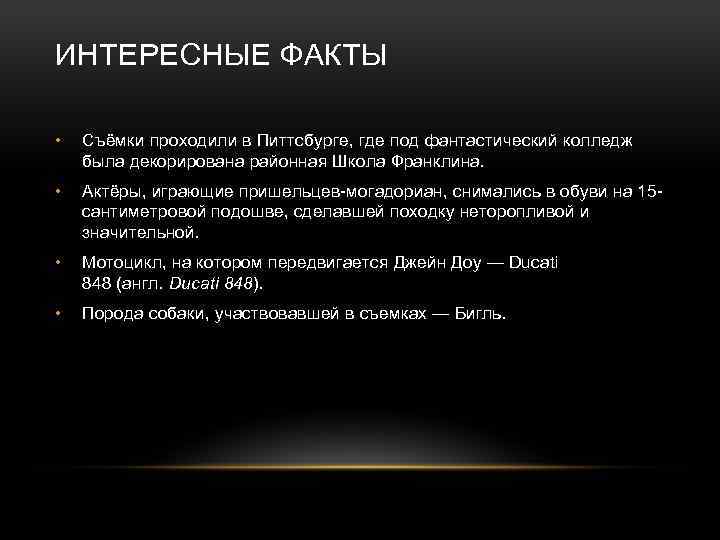 ИНТЕРЕСНЫЕ ФАКТЫ

• Съёмки проходили в Питтсбурге, где под фантастический колледж была декорирована районная Школа Франклина.

• Актёры, играющие пришельцев-могадориан, снимались в обуви на 15-сантиметровой подошве, сделавшей походку неторопливой и значительной.

• Мотоцикл, на котором передвигается Джейн Доу — Ducati 848 (англ. Ducati 848).

• Порода собаки, участвовавшей в съемках — Бигль.